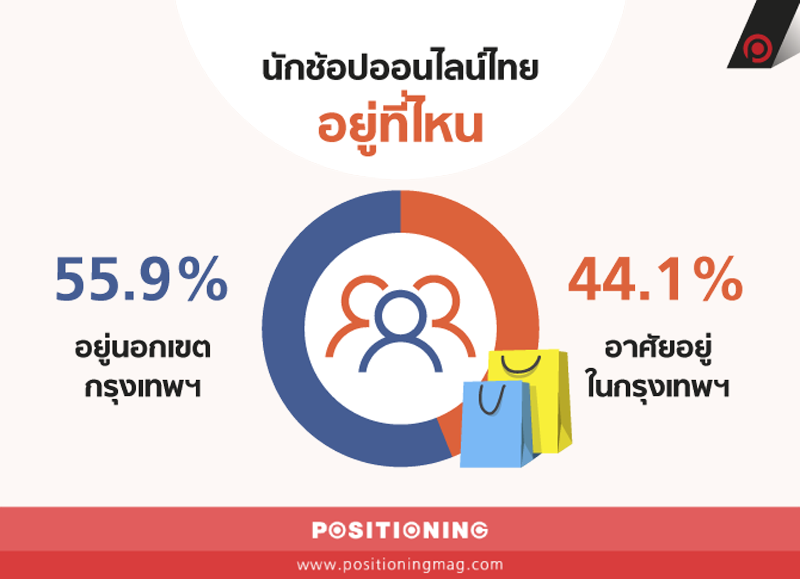 นักช้อปออนไลน์ไทย
อยู่ที่ไหน

55.9%
อยู่นอกเขต
กรุงเทพฯ

44.1%
อาศัยอยู่
ในกรุงเทพฯ

POSITIONING
www.positioningmag.com